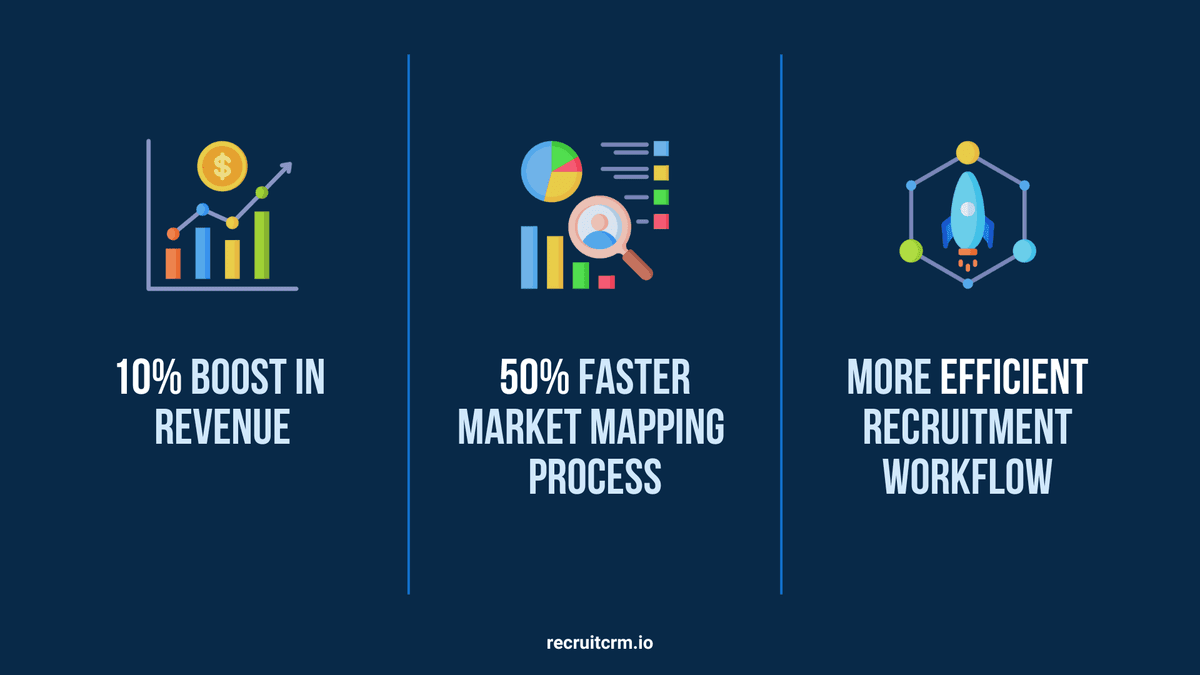 $

10% BOOST IN REVENUE

50% FASTER MARKET MAPPING PROCESS

MORE EFFICIENT RECRUITMENT WORKFLOW

recruitcrm.io